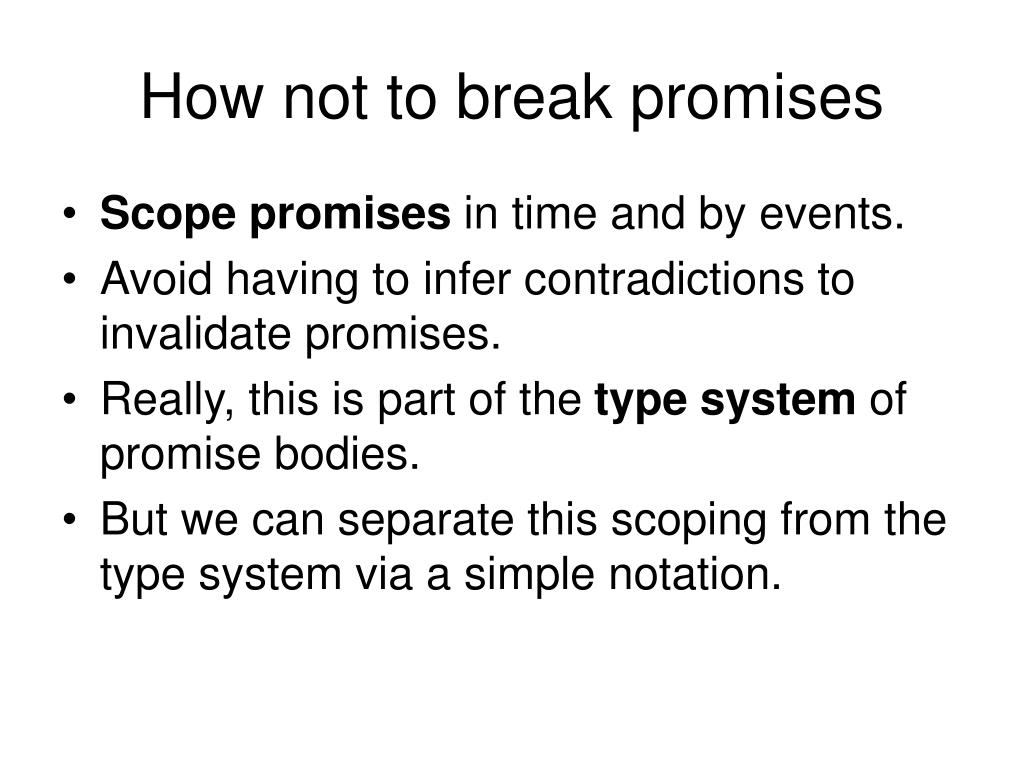 How not to break promises

• Scope promises in time and by events.
• Avoid having to infer contradictions to invalidate promises.
• Really, this is part of the type system of promise bodies.
• But we can separate this scoping from the type system via a simple notation.